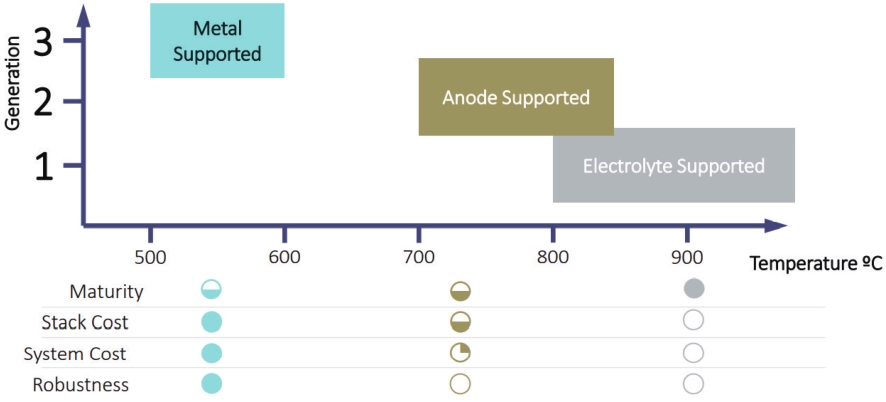 Generation
3
2
1
Metal Supported
Anode Supported
Electrolyte Supported
500
600
700
800
900
Temperature ºC
Maturity
Stack Cost
System Cost
Robustness